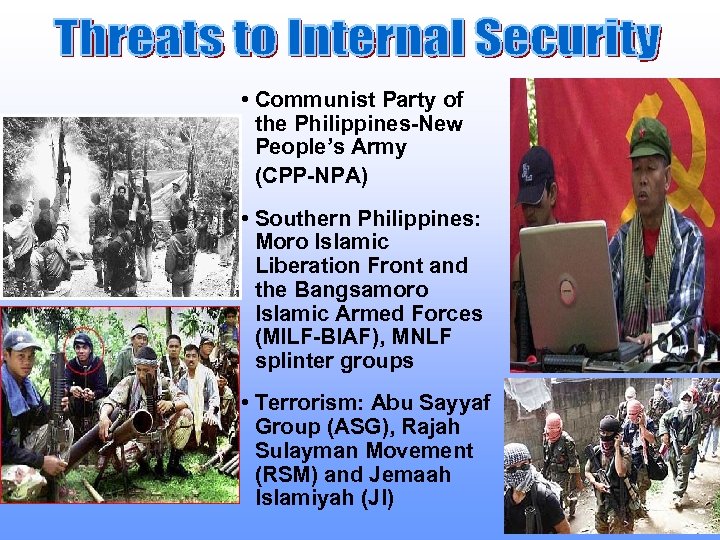 Threats to Internal Security

• Communist Party of the Philippines-New People's Army (CPP-NPA)

• Southern Philippines: Moro Islamic Liberation Front and the Bangsamoro Islamic Armed Forces (MILF-BIAF), MNLF splinter groups

• Terrorism: Abu Sayyaf Group (ASG), Rajah Sulayman Movement (RSM) and Jemaah Islamiyah (JI)